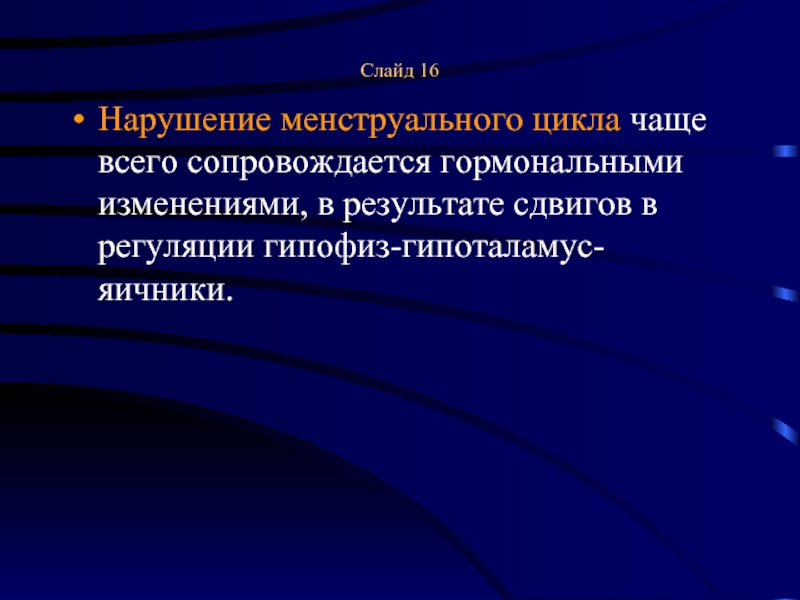 Слайд 16

• Нарушение менструального цикла чаще всего сопровождается гормональными изменениями, в результате сдвигов в регуляции гипофиз-гипоталамус-яичники.